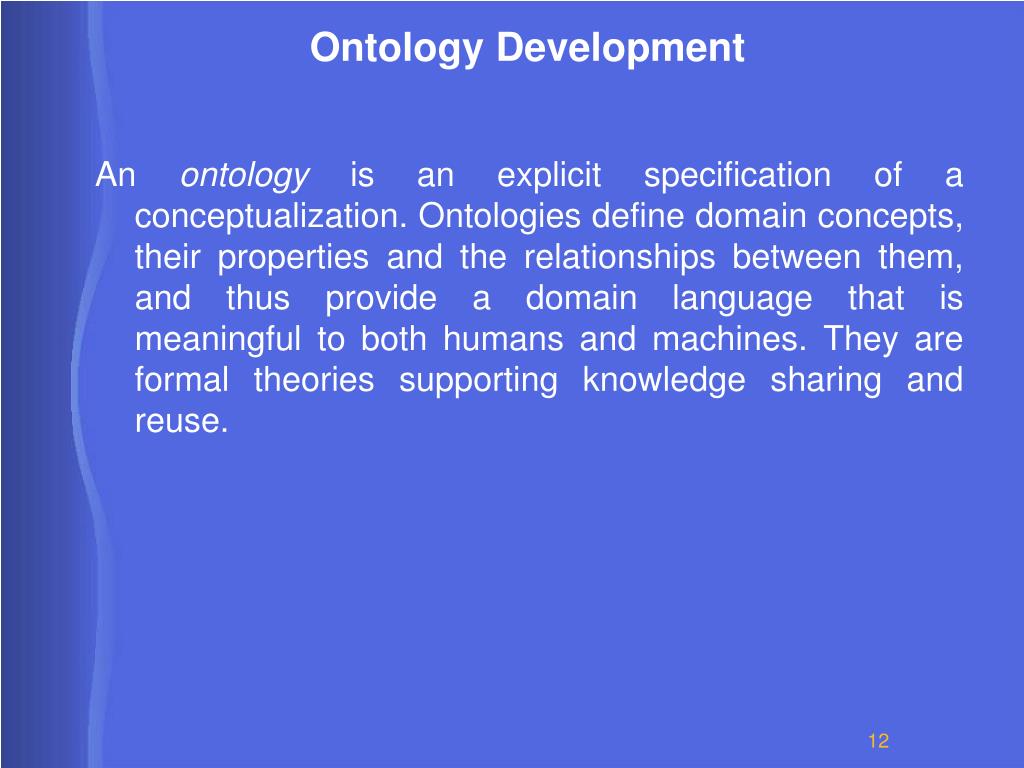 Ontology Development

An ontology is an explicit specification of a conceptualization. Ontologies define domain concepts, their properties and the relationships between them, and thus provide a domain language that is meaningful to both humans and machines. They are formal theories supporting knowledge sharing and reuse.

12